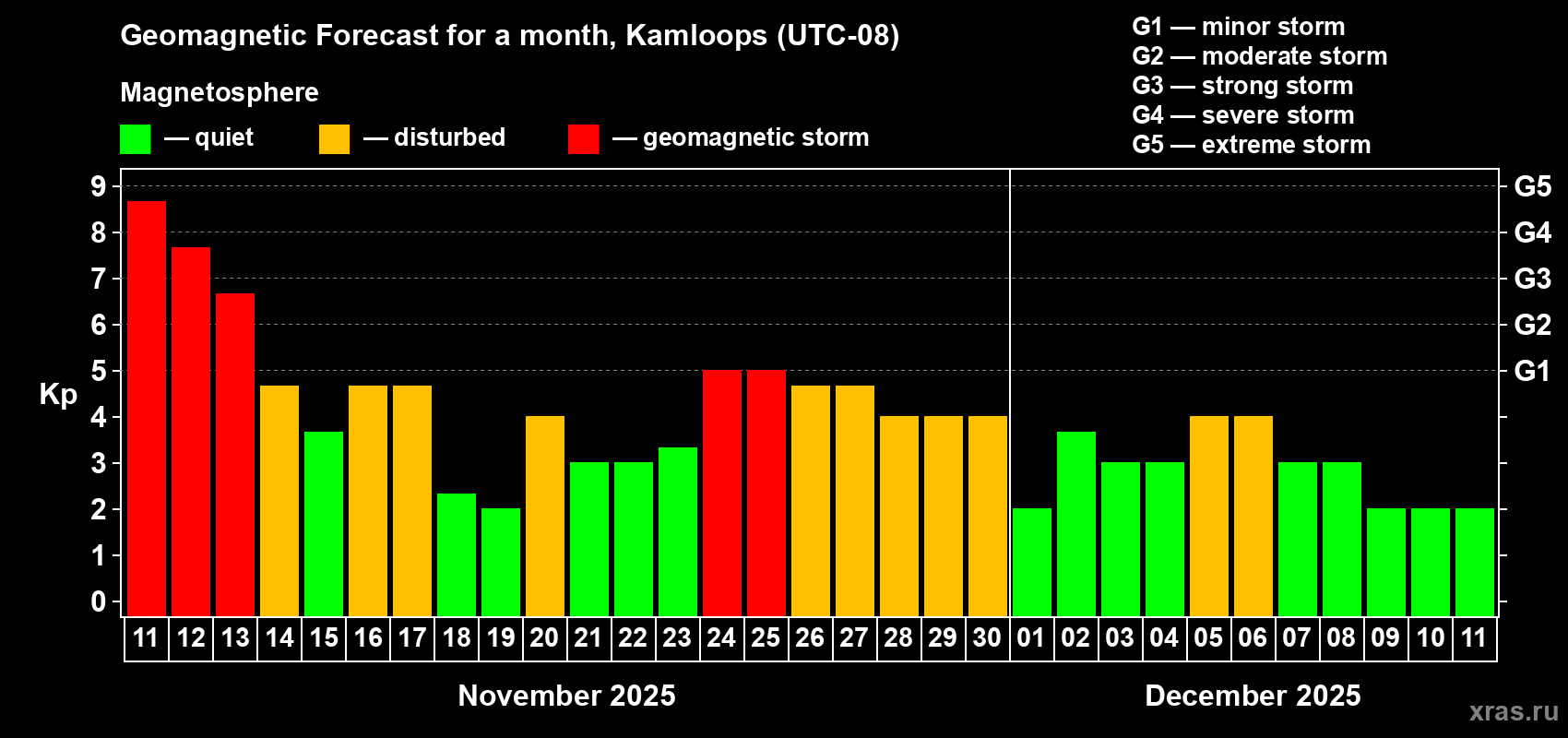 Geomagnetic Forecast for a month, Kamloops (UTC-08)

Magnetosphere

— quiet — disturbed — geomagnetic storm

G1 — minor storm
G2 — moderate storm
G3 — strong storm
G4 — severe storm
G5 — extreme storm

Kp

9
8
7
6
5
4
3
2
1
0

G5
G4
G3
G2
G1

11 12 13 14 15 16 17 18 19 20 21 22 23 24 25 26 27 28 29 30 01 02 03 04 05 06 07 08 09 10 11

November 2025

December 2025

xras.ru